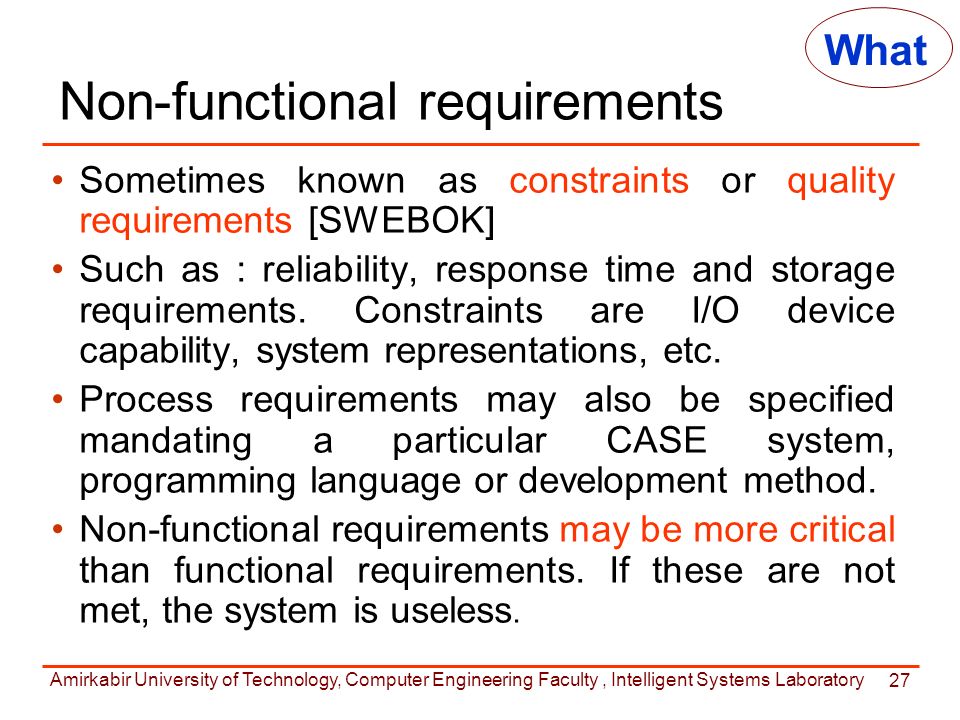 What

Non-functional requirements

• Sometimes known as constraints or quality requirements [SWEBOK]
• Such as : reliability, response time and storage requirements. Constraints are I/O device capability, system representations, etc.
• Process requirements may also be specified mandating a particular CASE system, programming language or development method.
• Non-functional requirements may be more critical than functional requirements. If these are not met, the system is useless.

Amirkabir University of Technology, Computer Engineering Faculty , Intelligent Systems Laboratory 27